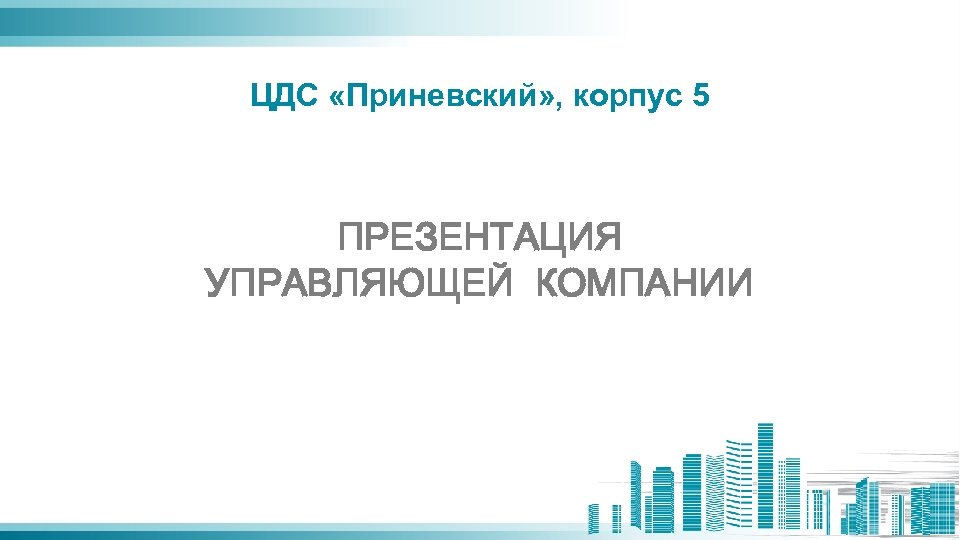 ЦДС «Приневский», корпус 5

ПРЕЗЕНТАЦИЯ
УПРАВЛЯЮЩЕЙ КОМПАНИИ